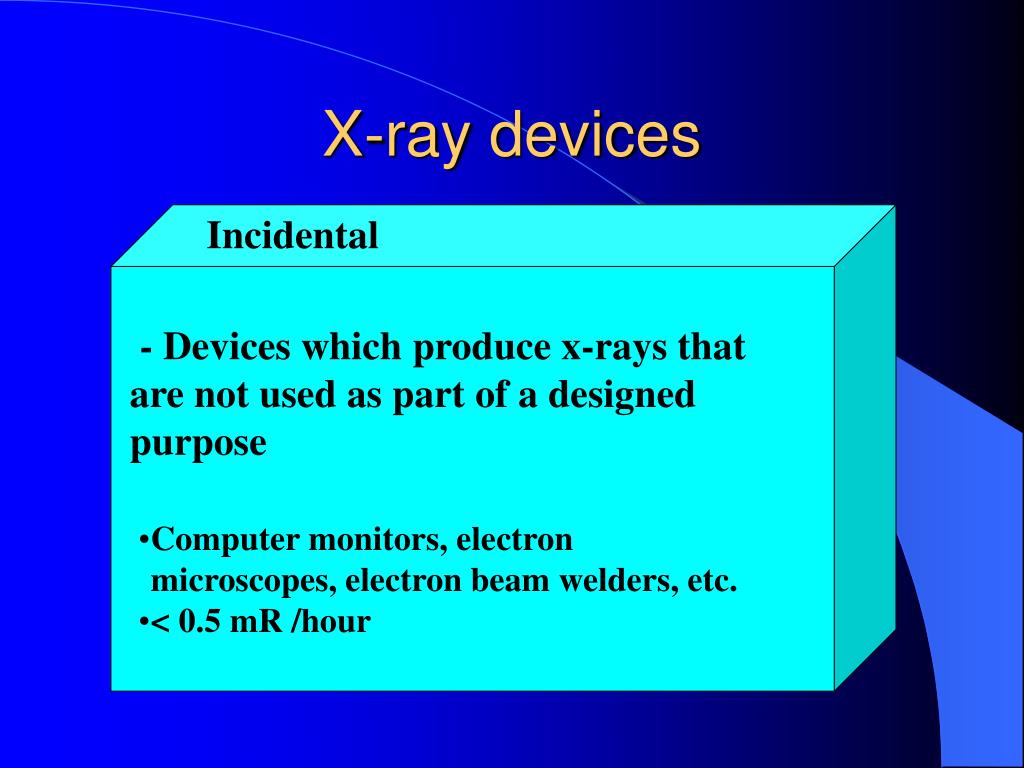 X-ray devices

Incidental

- Devices which produce x-rays that are not used as part of a designed purpose

•Computer monitors, electron microscopes, electron beam welders, etc.
•< 0.5 mR /hour